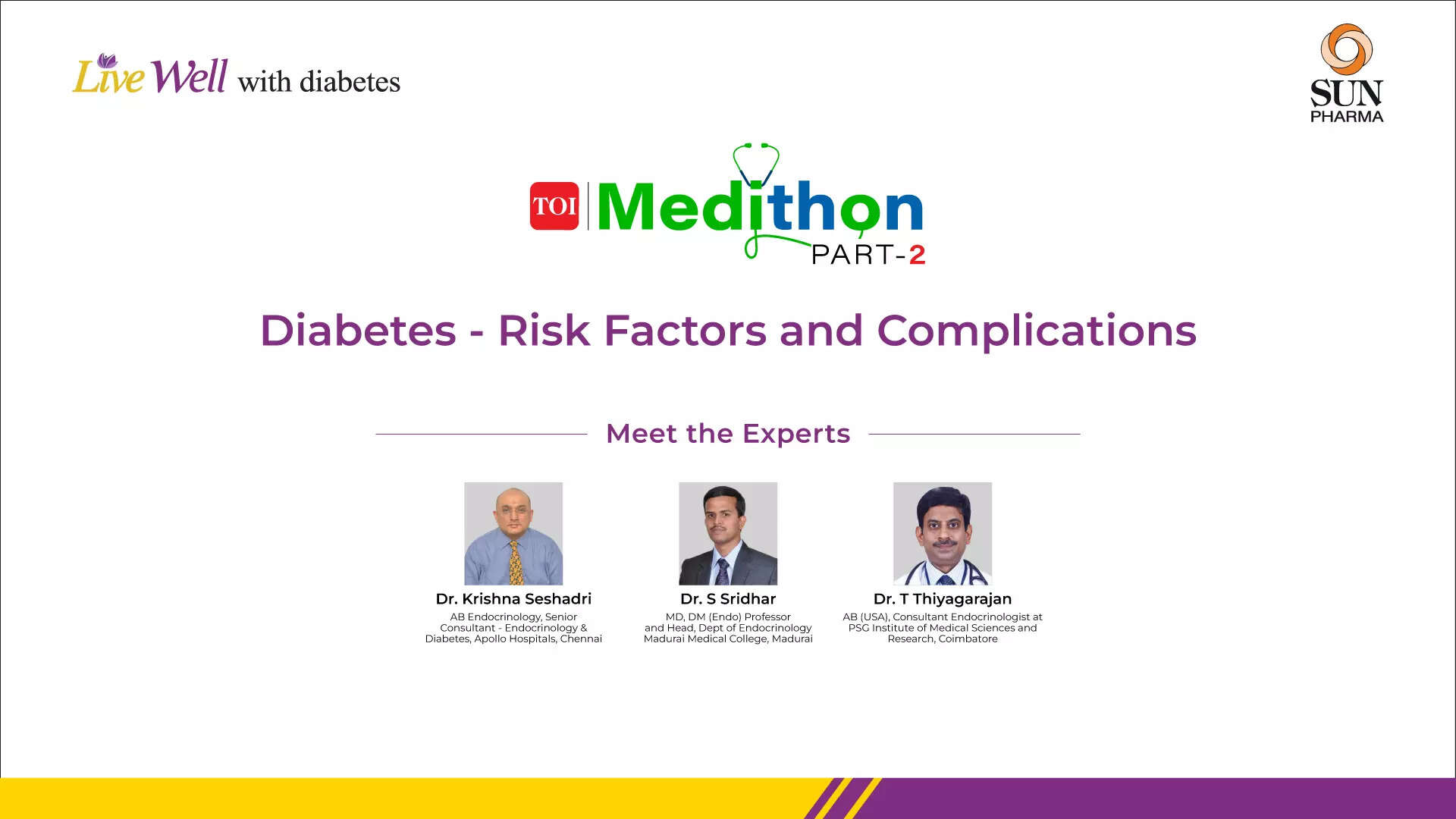 Live Well with diabetes

SUN PHARMA

TOI Medithon PART-2

Diabetes - Risk Factors and Complications

Meet the Experts

Dr. Krishna Seshadri
AB Endocrinology, Senior Consultant - Endocrinology & Diabetes, Apollo Hospitals, Chennai

Dr. S Sridhar
MD, DM (Endo) Professor and Head, Dept of Endocrinology Madurai Medical College, Madurai

Dr. T Thiyagarajan
AB (USA), Consultant Endocrinologist at PSG Institute of Medical Sciences and Research, Coimbatore